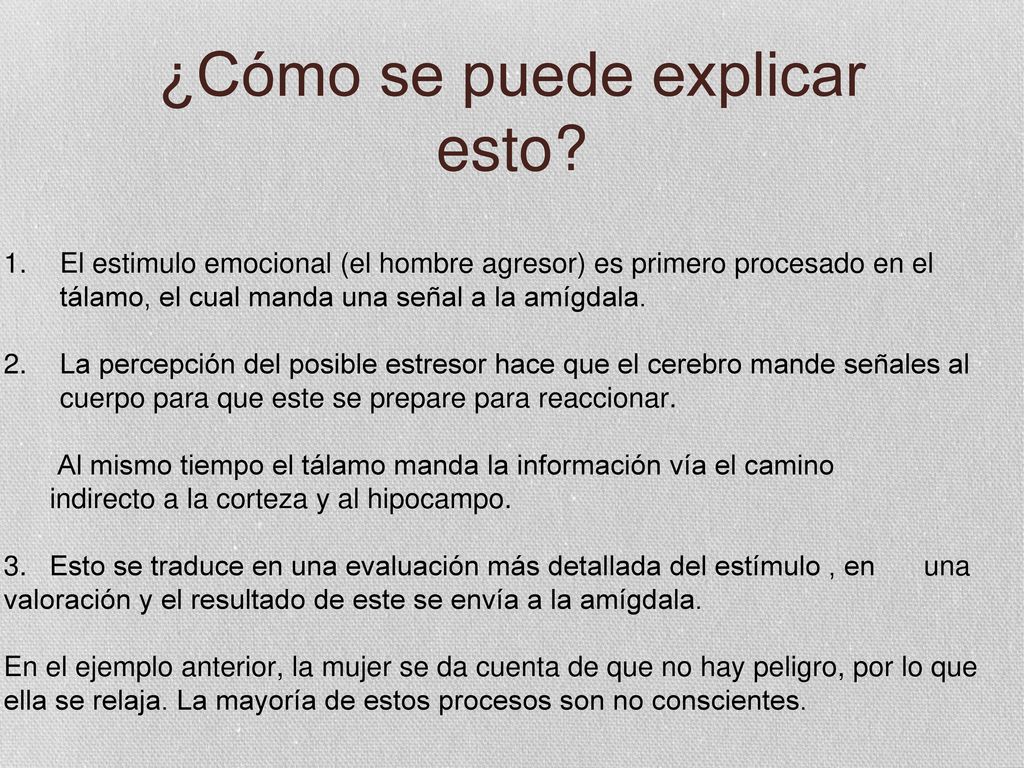 ¿Cómo se puede explicar esto?

1. El estimulo emocional (el hombre agresor) es primero procesado en el tálamo, el cual manda una señal a la amígdala.

2. La percepción del posible estresor hace que el cerebro mande señales al cuerpo para que este se prepare para reaccionar.

Al mismo tiempo el tálamo manda la información vía el camino indirecto a la corteza y al hipocampo.

3. Esto se traduce en una evaluación más detallada del estímulo , en una valoración y el resultado de este se envía a la amígdala.

En el ejemplo anterior, la mujer se da cuenta de que no hay peligro, por lo que ella se relaja. La mayoría de estos procesos son no conscientes.